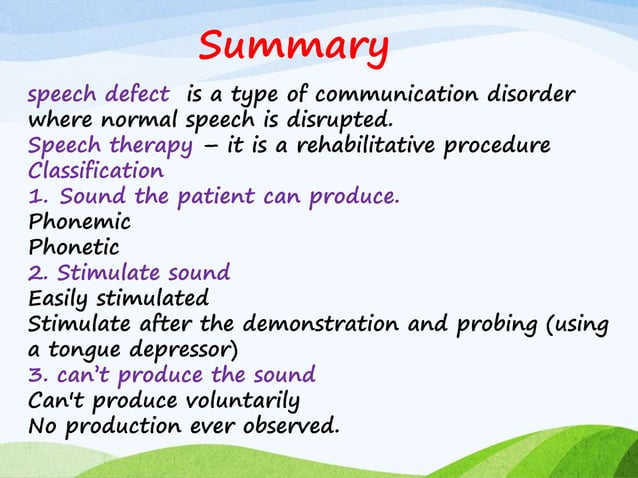 Summary

speech defect is a type of communication disorder where normal speech is disrupted.
Speech therapy – it is a rehabilitative procedure
Classification
1. Sound the patient can produce.
Phonemic
Phonetic
2. Stimulate sound
Easily stimulated
Stimulate after the demonstration and probing (using a tongue depressor)
3. can't produce the sound
Can't produce voluntarily
No production ever observed.